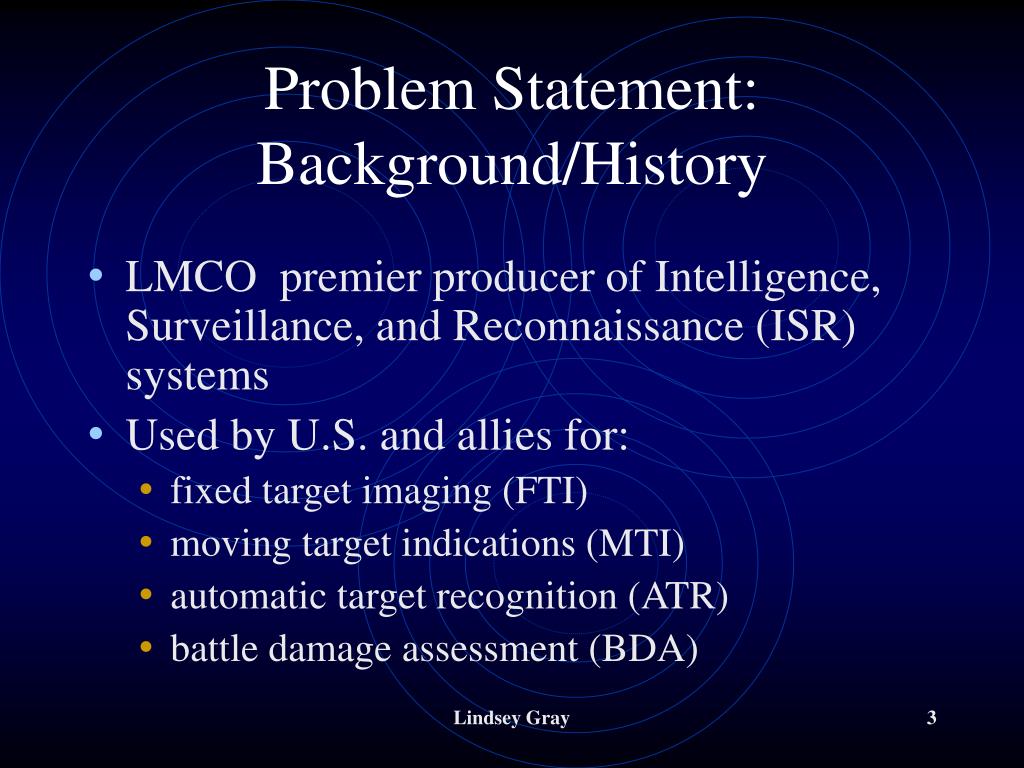 Problem Statement: Background/History

• LMCO premier producer of Intelligence, Surveillance, and Reconnaissance (ISR) systems
• Used by U.S. and allies for:
  • fixed target imaging (FTI)
  • moving target indications (MTI)
  • automatic target recognition (ATR)
  • battle damage assessment (BDA)

Lindsey Gray

3